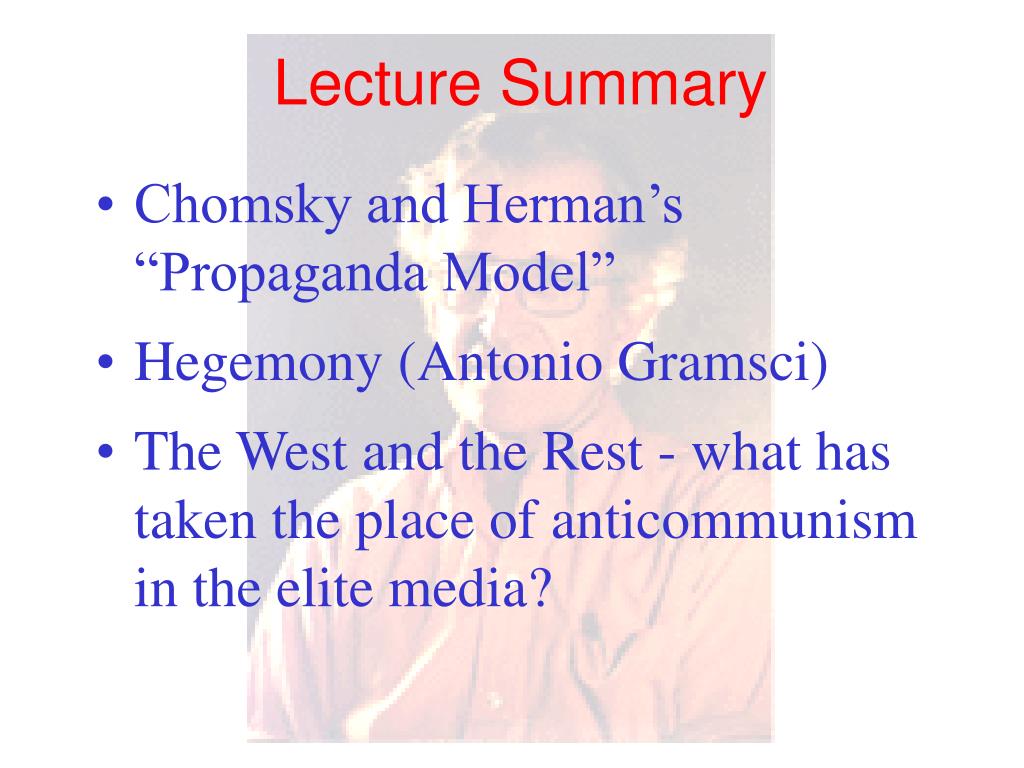 Lecture Summary

• Chomsky and Herman’s “Propaganda Model”

• Hegemony (Antonio Gramsci)

• The West and the Rest - what has taken the place of anticommunism in the elite media?